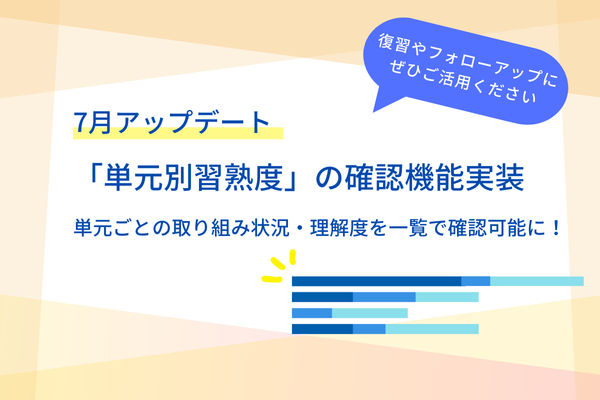 復習やフォローアップに
ぜひご活用ください

7月アップデート

「単元別習熟度」の確認機能実装

単元ごとの取り組み状況・理解度を一覧で確認可能に！